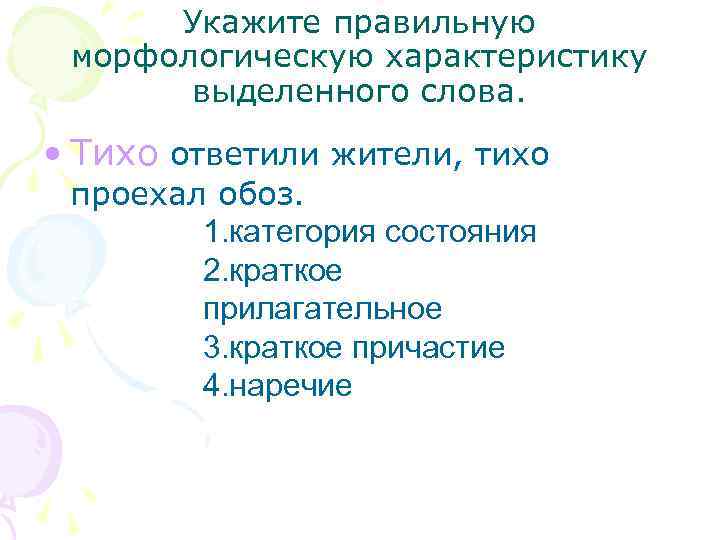 Укажите правильную морфологическую характеристику выделенного слова.

• Тихо ответили жители, тихо проехал обоз.

1.категория состояния
2.краткое прилагательное
3.краткое причастие
4.наречие